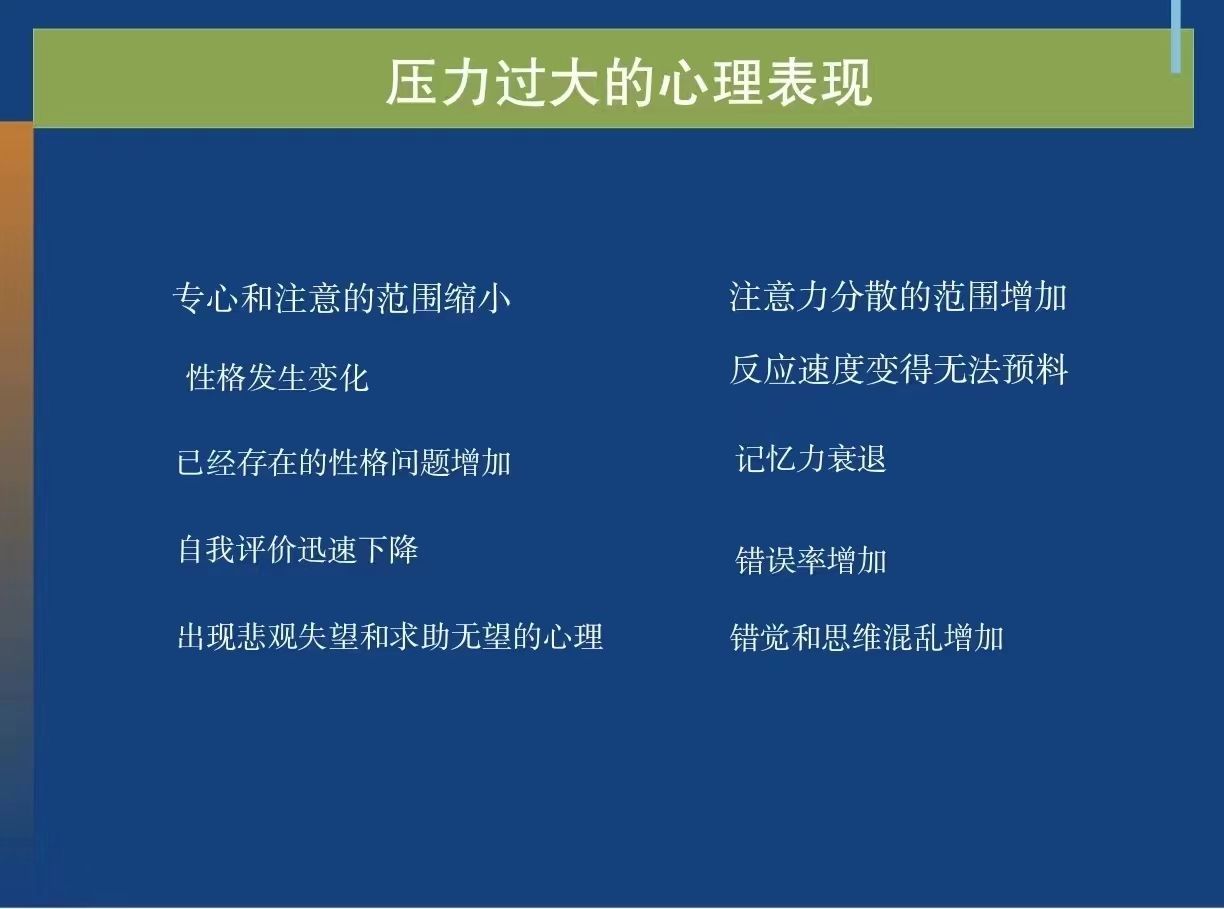 压力过大的心理表现

专心和注意的范围缩小

性格发生变化

已经存在的性格问题增加

自我评价迅速下降

出现悲观失望和求助无望的心理

注意力分散的范围增加

反应速度变得无法预料

记忆力衰退

错误率增加

错觉和思维混乱增加